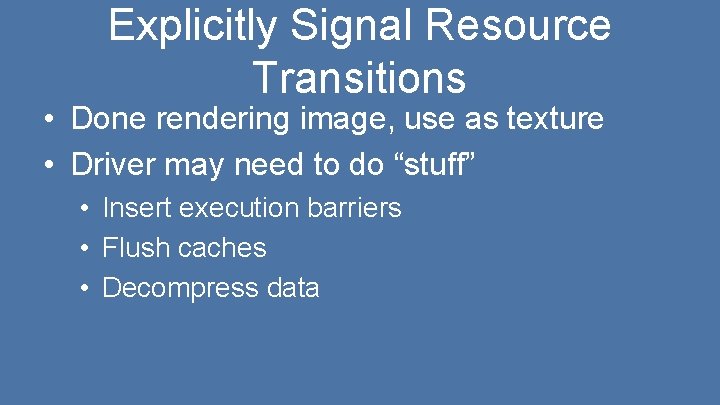 Explicitly Signal Resource Transitions

• Done rendering image, use as texture
• Driver may need to do “stuff”
  • Insert execution barriers
  • Flush caches
  • Decompress data